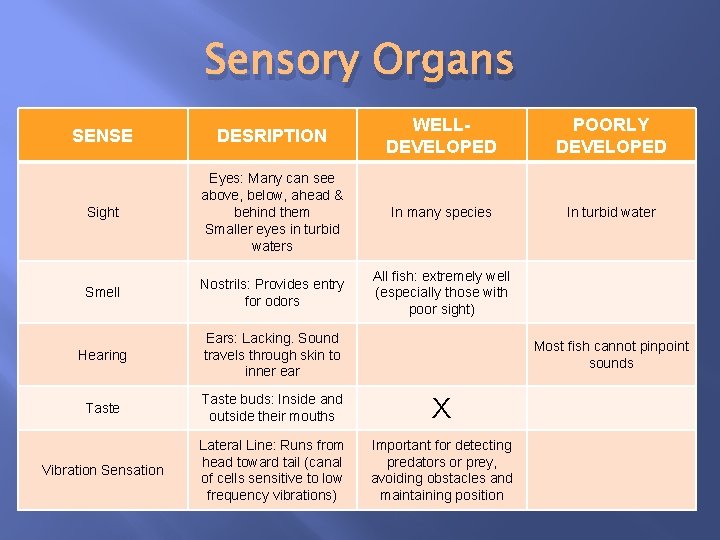 Sensory Organs

| SENSE | DESRIPTION | WELL-DEVELOPED | POORLY DEVELOPED |
|---|---|---|---|
| Sight | Eyes: Many can see above, below, ahead & behind them Smaller eyes in turbid waters | In many species | In turbid water |
| Smell | Nostrils: Provides entry for odors | All fish: extremely well (especially those with poor sight) | |
| Hearing | Ears: Lacking. Sound travels through skin to inner ear | | Most fish cannot pinpoint sounds |
| Taste | Taste buds: Inside and outside their mouths | X | |
| Vibration Sensation | Lateral Line: Runs from head toward tail (canal of cells sensitive to low frequency vibrations) | Important for detecting predators or prey, avoiding obstacles and maintaining position | |